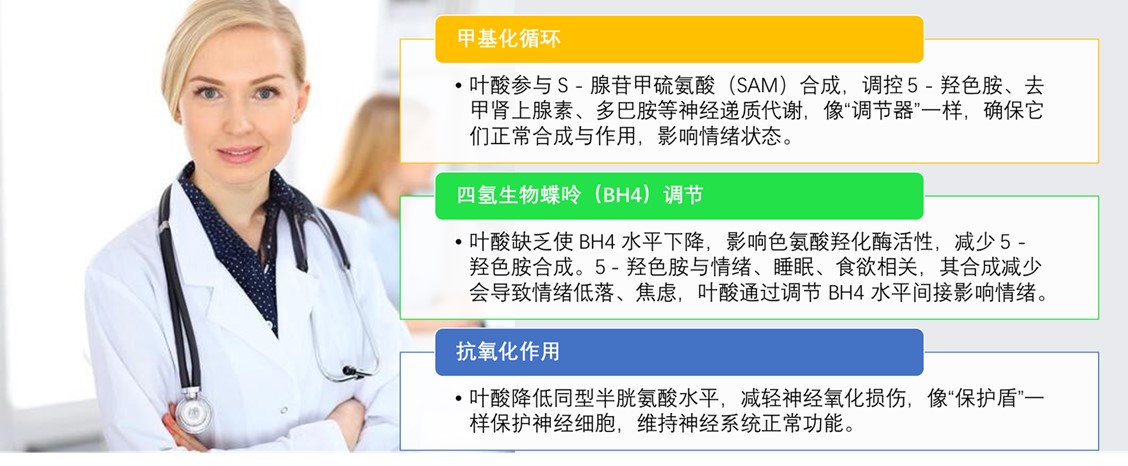 甲基化循环

• 叶酸参与 S - 腺苷甲硫氨酸（SAM）合成，调控 5 - 羟色胺、去甲肾上腺素、多巴胺等神经递质代谢，像“调节器”一样，确保它们正常合成与作用，影响情绪状态。

四氢生物蝶呤（BH4）调节

• 叶酸缺乏使 BH4 水平下降，影响色氨酸羟化酶活性，减少 5 - 羟色胺合成。5 - 羟色胺与情绪、睡眠、食欲相关，其合成减少会导致情绪低落、焦虑，叶酸通过调节 BH4 水平间接影响情绪。

抗氧化作用

• 叶酸降低同型半胱氨酸水平，减轻神经氧化损伤，像“保护盾”一样保护神经细胞，维持神经系统正常功能。